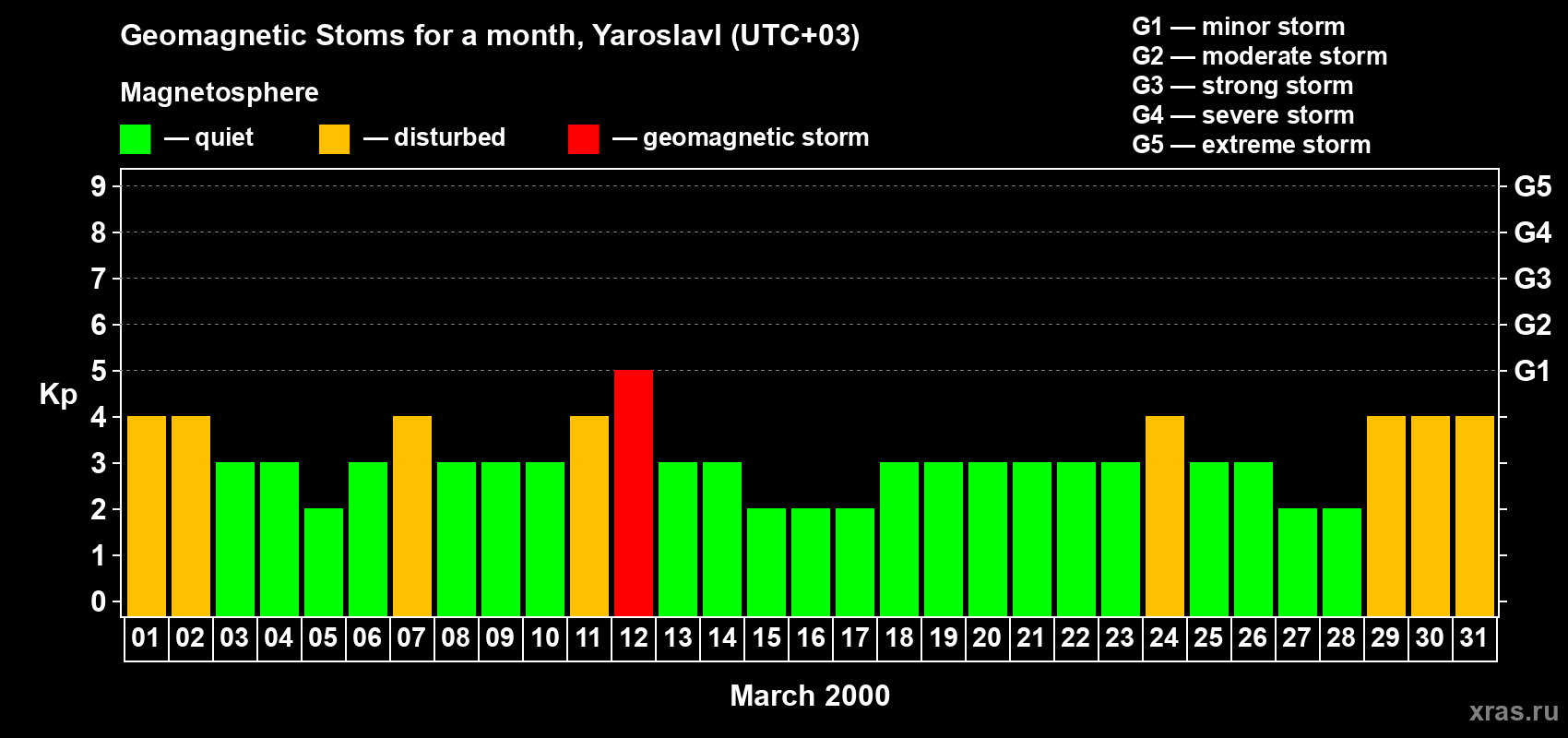 Geomagnetic Stoms for a month, Yaroslavl (UTC+03)

Magnetosphere

— quiet — disturbed — geomagnetic storm

G1 — minor storm
G2 — moderate storm
G3 — strong storm
G4 — severe storm
G5 — extreme storm

Kp

9
8
7
6
5
4
3
2
1
0

G5
G4
G3
G2
G1

01 02 03 04 05 06 07 08 09 10 11 12 13 14 15 16 17 18 19 20 21 22 23 24 25 26 27 28 29 30 31

March 2000

xras.ru